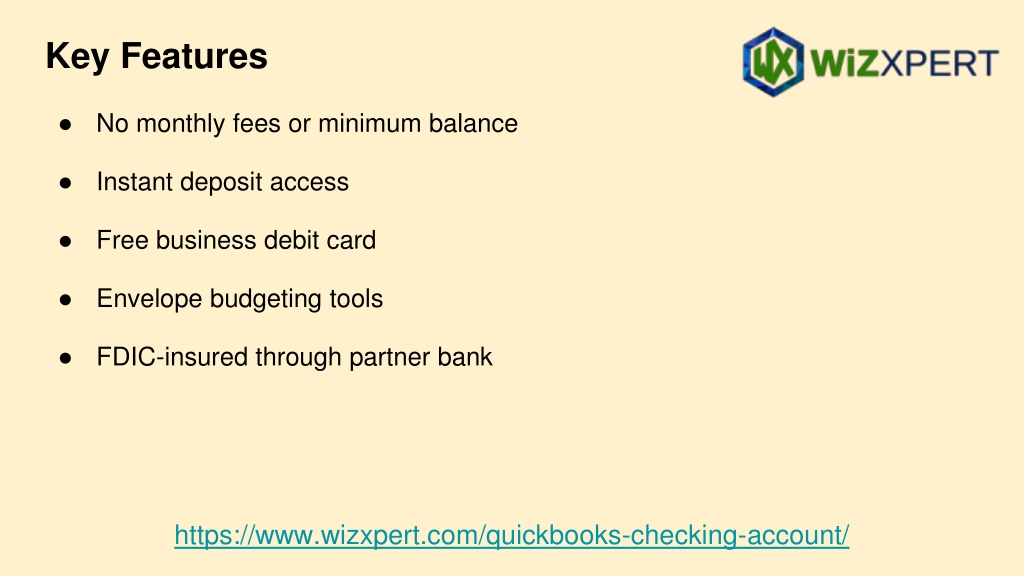 Key Features

WX WiZXPERT

● No monthly fees or minimum balance

● Instant deposit access

● Free business debit card

● Envelope budgeting tools

● FDIC-insured through partner bank

https://www.wizxpert.com/quickbooks-checking-account/